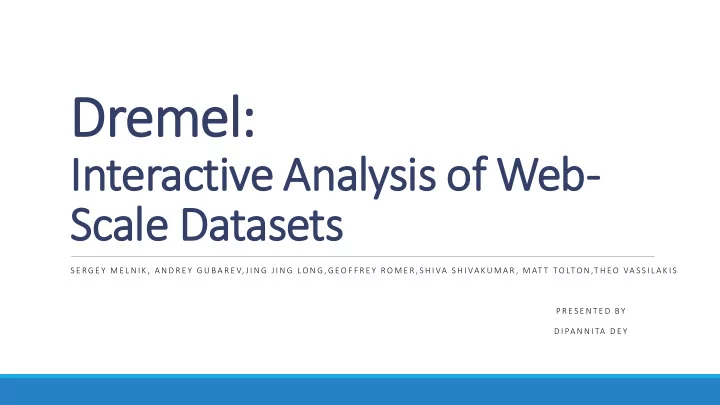 Dremel:
Interactive Analysis of Web-Scale Datasets

SERGEY MELNIK, ANDREY GUBAREV,JING JING LONG,GEOFFREY ROMER,SHIVA SHIVAKUMAR, MATT TOLTON,THEO VASSILAKIS

PRESENTED BY
DIPANNITA DEY